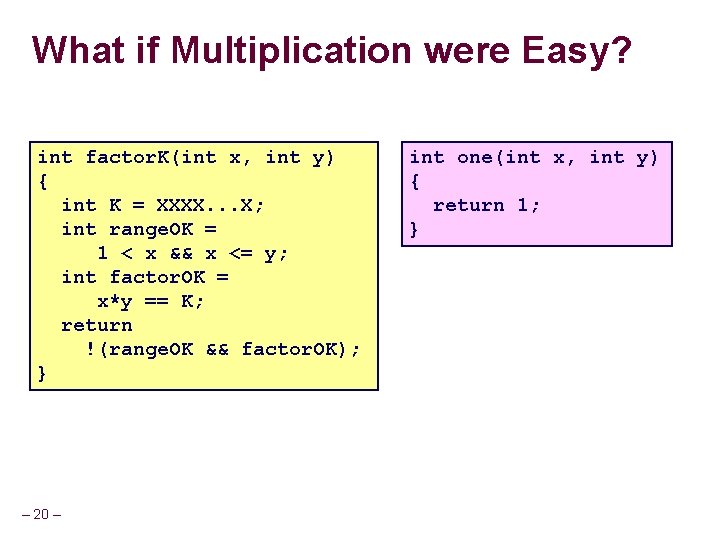 What if Multiplication were Easy?

int factorK(int x, int y)
{
  int K = XXXX...X;
  int rangeOK =
     1 < x && x <= y;
  int factorOK =
     x*y == K;
  return
    !(rangeOK && factorOK);
}

int one(int x, int y)
{
  return 1;
}

– 20 –